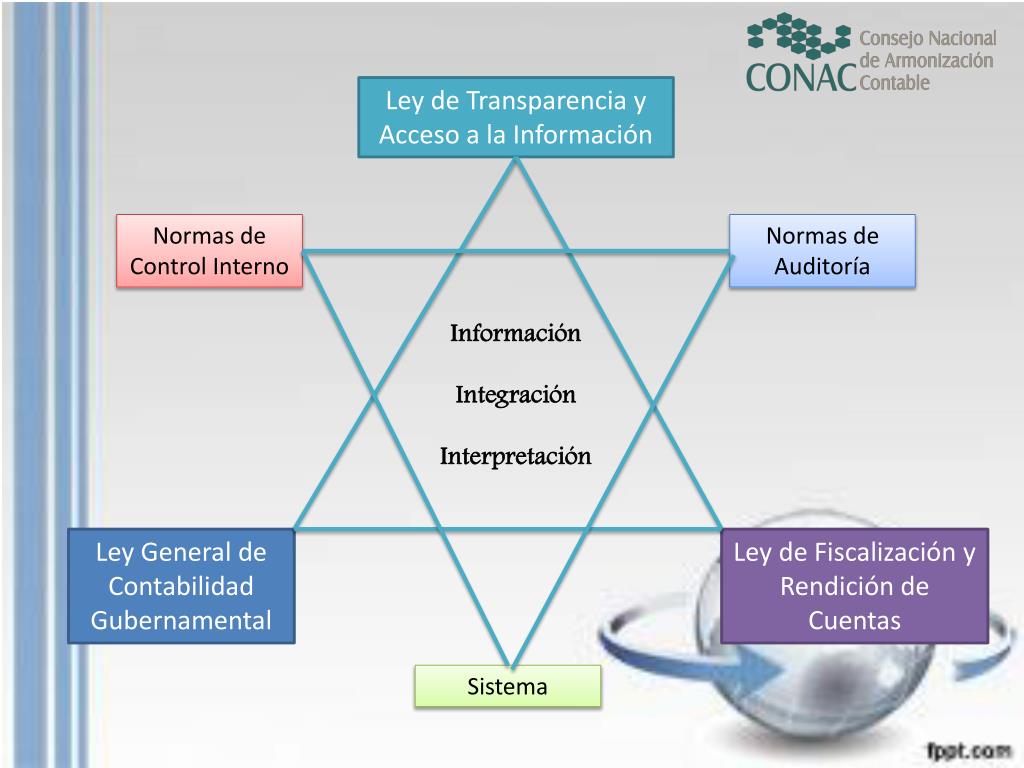 CONAC Consejo Nacional de Armonización Contable

Ley de Transparencia y Acceso a la Información

Normas de Control Interno

Normas de Auditoría

Información

Integración

Interpretación

Ley General de Contabilidad Gubernamental

Ley de Fiscalización y Rendición de Cuentas

Sistema

fppt.com